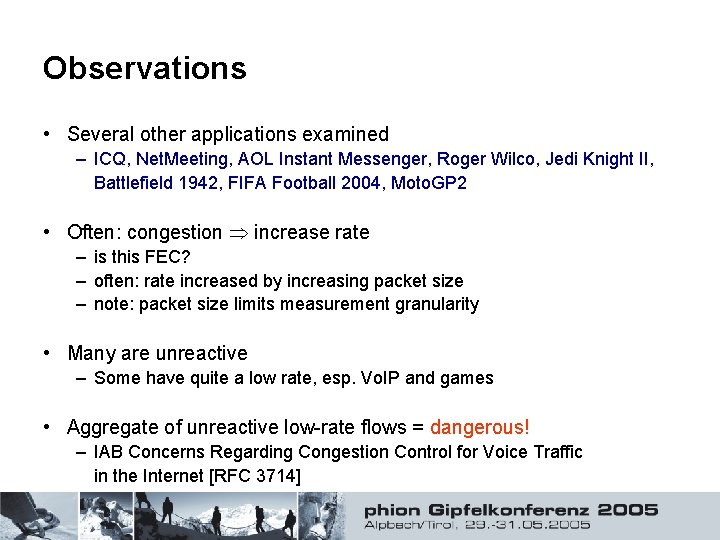 Observations

• Several other applications examined
– ICQ, NetMeeting, AOL Instant Messenger, Roger Wilco, Jedi Knight II, Battlefield 1942, FIFA Football 2004, MotoGP2

• Often: congestion $\Rightarrow$ increase rate
– is this FEC?
– often: rate increased by increasing packet size
– note: packet size limits measurement granularity

• Many are unreactive
– Some have quite a low rate, esp. VoIP and games

• Aggregate of unreactive low-rate flows = dangerous!
– IAB Concerns Regarding Congestion Control for Voice Traffic in the Internet [RFC 3714]

phion Gipfelkonferenz 2005
Alpbach/Tirol, 29.-31.05.2005